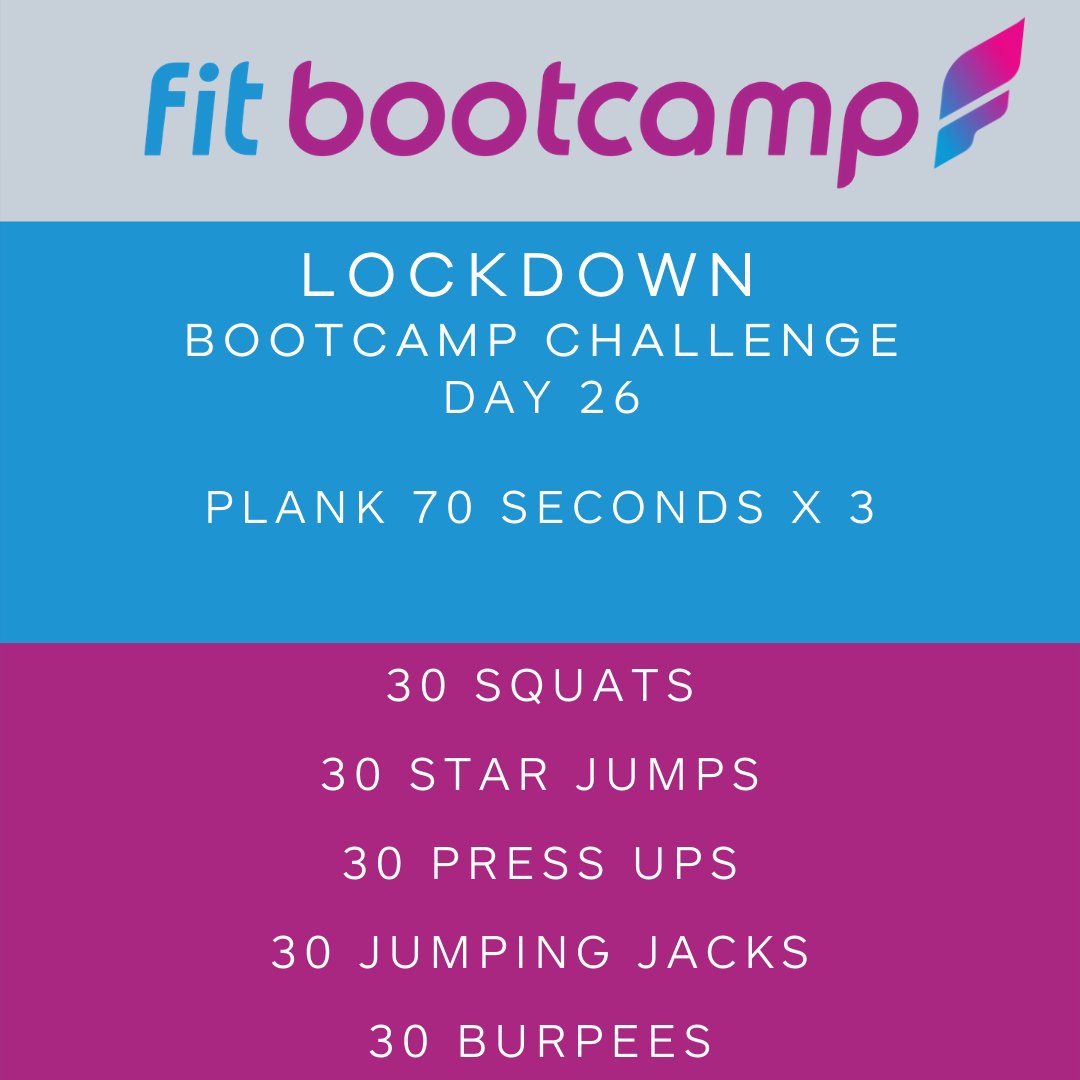 fit bootcamp

LOCKDOWN
BOOTCAMP CHALLENGE
DAY 26

PLANK 70 SECONDS X 3

30 SQUATS

30 STAR JUMPS

30 PRESS UPS

30 JUMPING JACKS

30 BURPEES